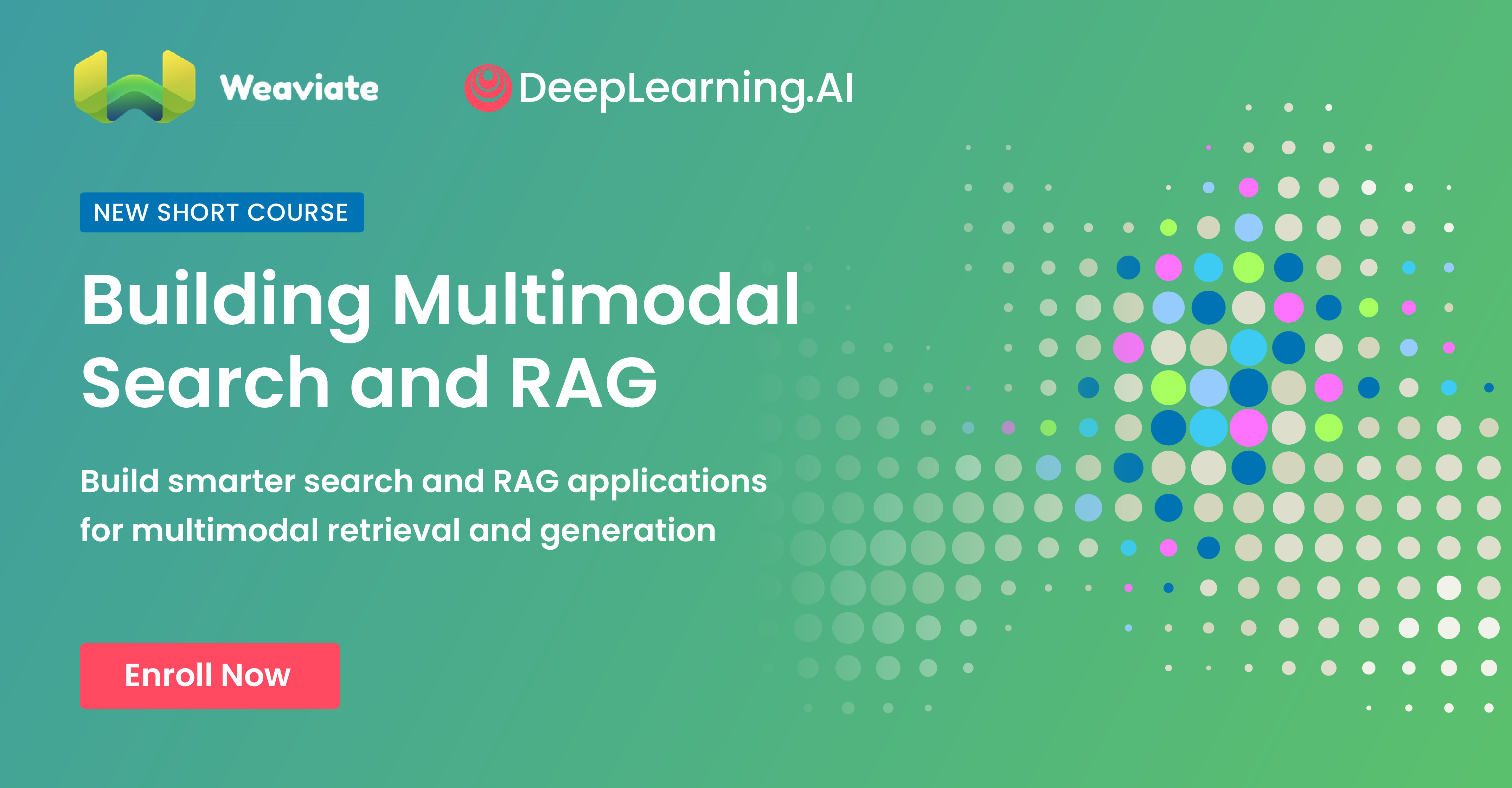 Weaviate

DeepLearning.AI

NEW SHORT COURSE

Building Multimodal Search and RAG

Build smarter search and RAG applications for multimodal retrieval and generation

Enroll Now